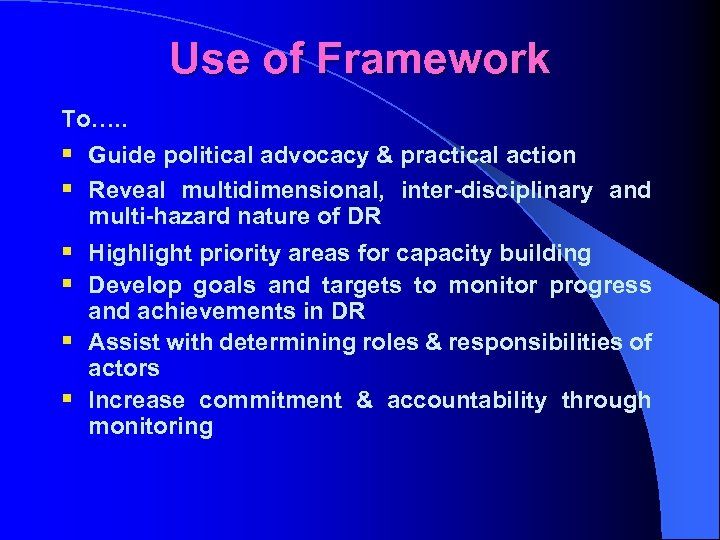 Use of Framework

To…..

- Guide political advocacy & practical action
- Reveal multidimensional, inter-disciplinary and multi-hazard nature of DR
- Highlight priority areas for capacity building
- Develop goals and targets to monitor progress and achievements in DR
- Assist with determining roles & responsibilities of actors
- Increase commitment & accountability through monitoring